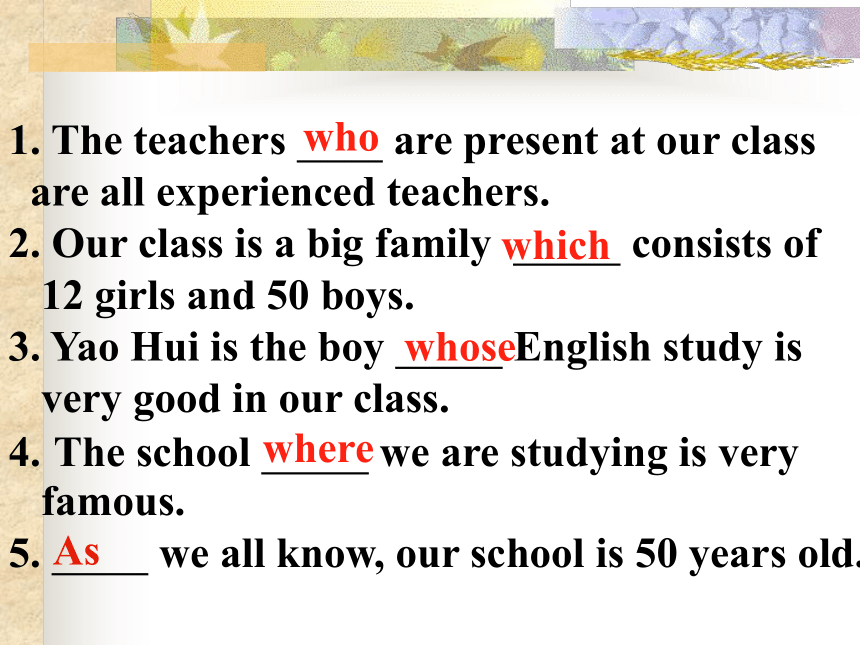 1. The teachers who are present at our class are all experienced teachers.
2. Our class is a big family which consists of 12 girls and 50 boys.
3. Yao Hui is the boy whose English study is very good in our class.
4. The school where we are studying is very famous.
5. As we all know, our school is 50 years old.